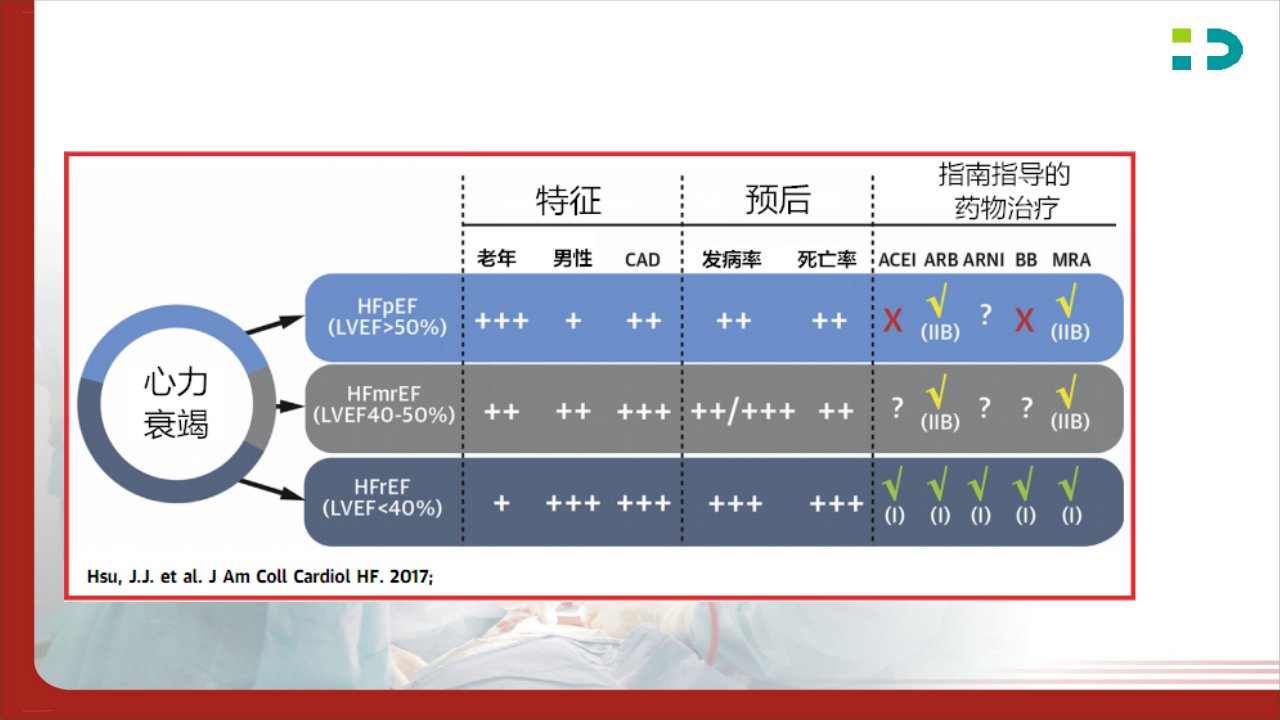 心力衰竭

| | 特征 | | | 预后 | | 指南指导的药物治疗 | | | | |
|---|---|---|---|---|---|---|---|---|---|---|
| | 老年 | 男性 | CAD | 发病率 | 死亡率 | ACEI | ARB | ARNI | BB | MRA |
| HFpEF (LVEF>50%) | +++ | + | ++ | ++ | ++ | X | √ (IIB) | ? | X | √ (IIB) |
| HFmrEF (LVEF40-50%) | ++ | ++ | +++ | ++/+++ | ++ | ? | √ (IIB) | ? | ? | √ (IIB) |
| HFrEF (LVEF<40%) | + | +++ | +++ | +++ | +++ | √ (I) | √ (I) | √ (I) | √ (I) | √ (I) |

Hsu, J.J. et al. J Am Coll Cardiol HF. 2017;